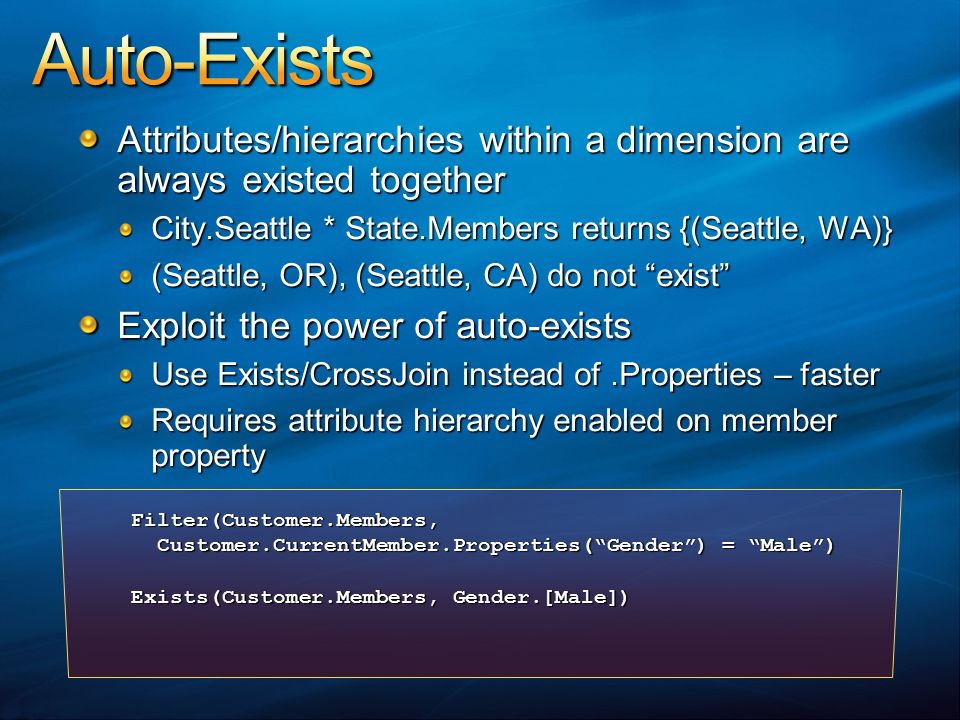 Auto-Exists

Attributes/hierarchies within a dimension are always existed together

City.Seattle * State.Members returns {(Seattle, WA)}

(Seattle, OR), (Seattle, CA) do not “exist”

Exploit the power of auto-exists

Use Exists/CrossJoin instead of .Properties – faster

Requires attribute hierarchy enabled on member property

Filter(Customer.Members,
  Customer.CurrentMember.Properties(“Gender”) = “Male”)

Exists(Customer.Members, Gender.[Male])